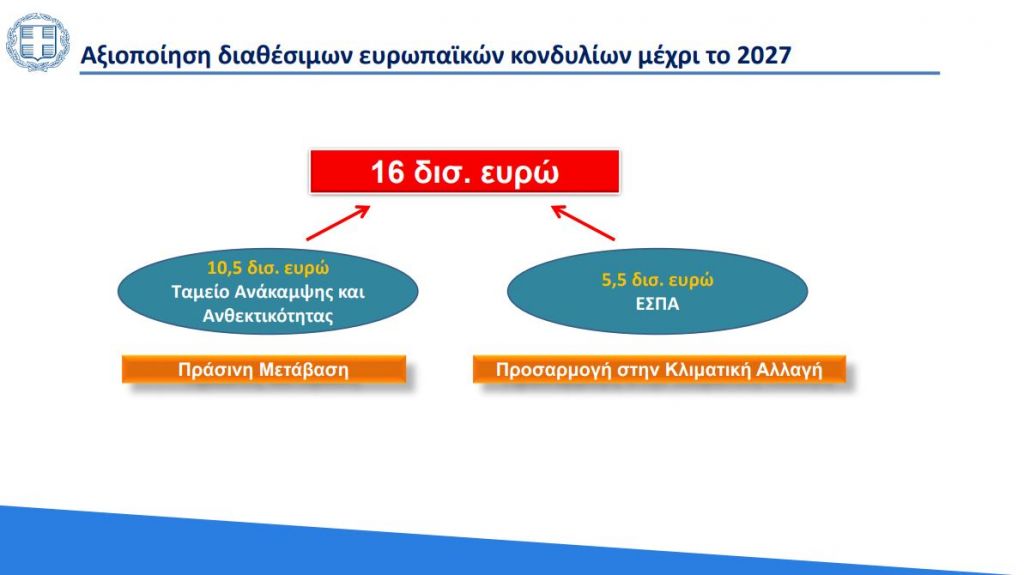 Αξιοποίηση διαθέσιμων ευρωπαϊκών κονδυλίων μέχρι το 2027

16 δισ. ευρώ

10,5 δισ. ευρώ
Ταμείο Ανάκαμψης και Ανθεκτικότητας

5,5 δισ. ευρώ
ΕΣΠΑ

Πράσινη Μετάβαση

Προσαρμογή στην Κλιματική Αλλαγή